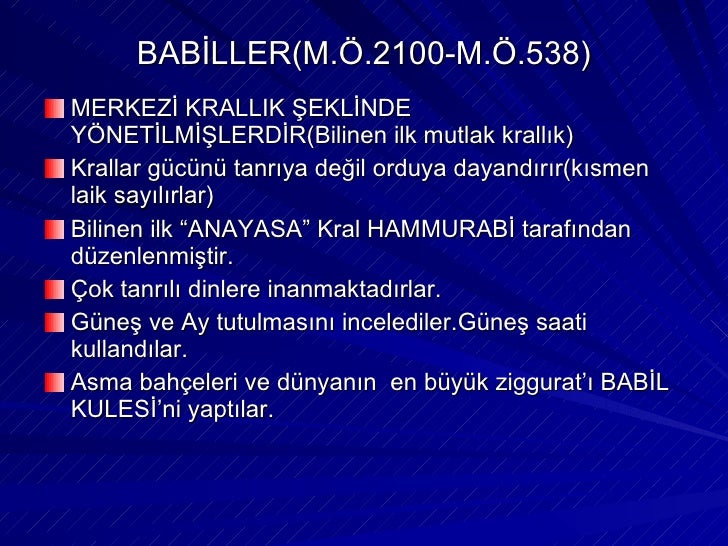 BABİLLER(M.Ö.2100-M.Ö.538)

MERKEZİ KRALLIK ŞEKLİNDE YÖNETİLMİŞLERDİR(Bilinen ilk mutlak krallık)

Krallar gücünü tanrıya değil orduya dayandırır(kısmen laik sayılırlar)

Bilinen ilk “ANAYASA” Kral HAMMURABİ tarafından düzenlenmiştir.

Çok tanrılı dinlere inanmaktadırlar.

Güneş ve Ay tutulmasını incelediler.Güneş saati kullandılar.

Asma bahçeleri ve dünyanın en büyük ziggurat’ı BABİL KULESİ’ni yaptılar.